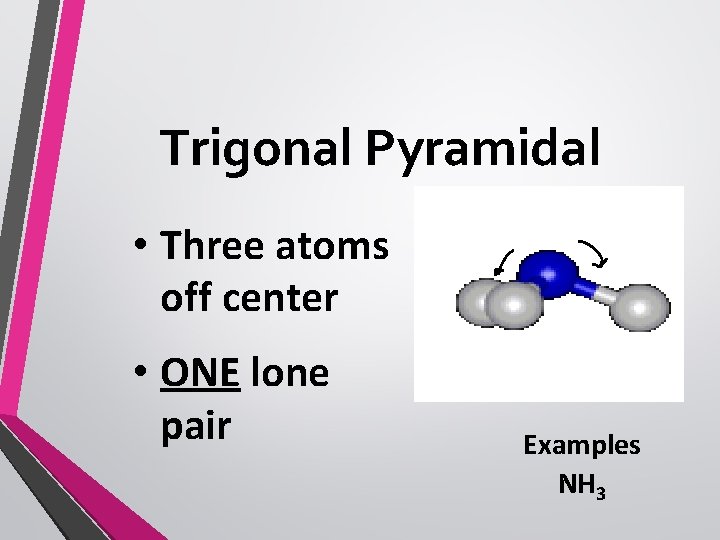 Trigonal Pyramidal

• Three atoms off center

• ONE lone pair

Examples
$NH_3$